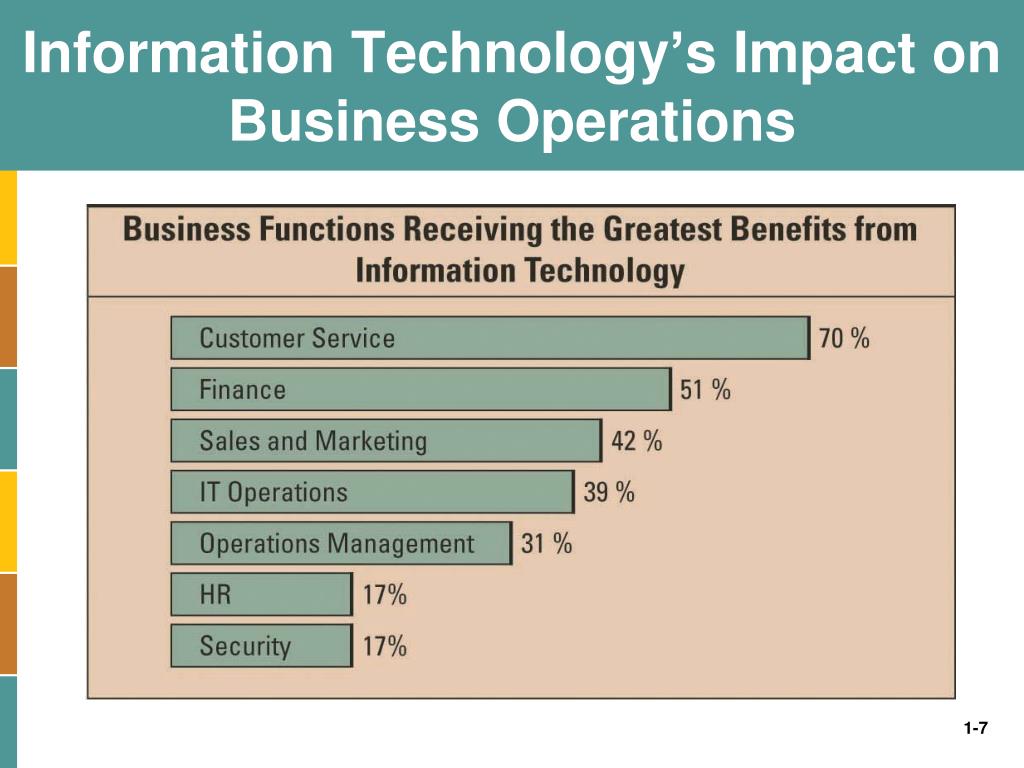 Information Technology's Impact on Business Operations

Business Functions Receiving the Greatest Benefits from Information Technology

Customer Service 70 %
Finance 51 %
Sales and Marketing 42 %
IT Operations 39 %
Operations Management 31 %
HR 17%
Security 17%

1-7